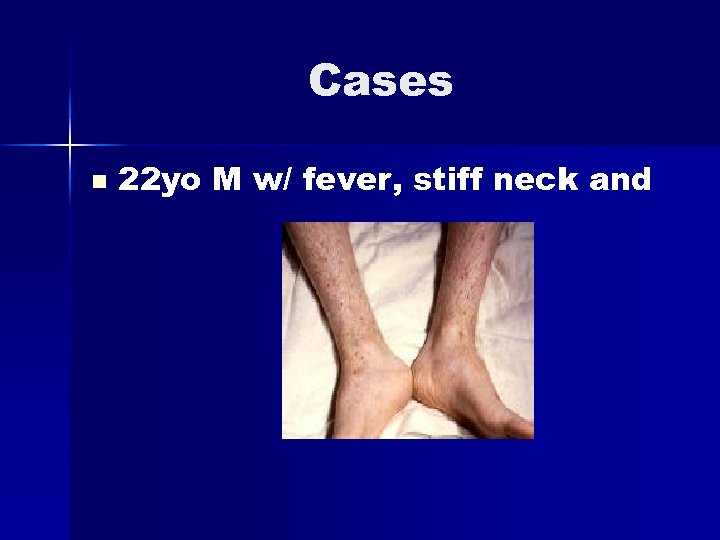 Cases

22yo M w/ fever, stiff neck and